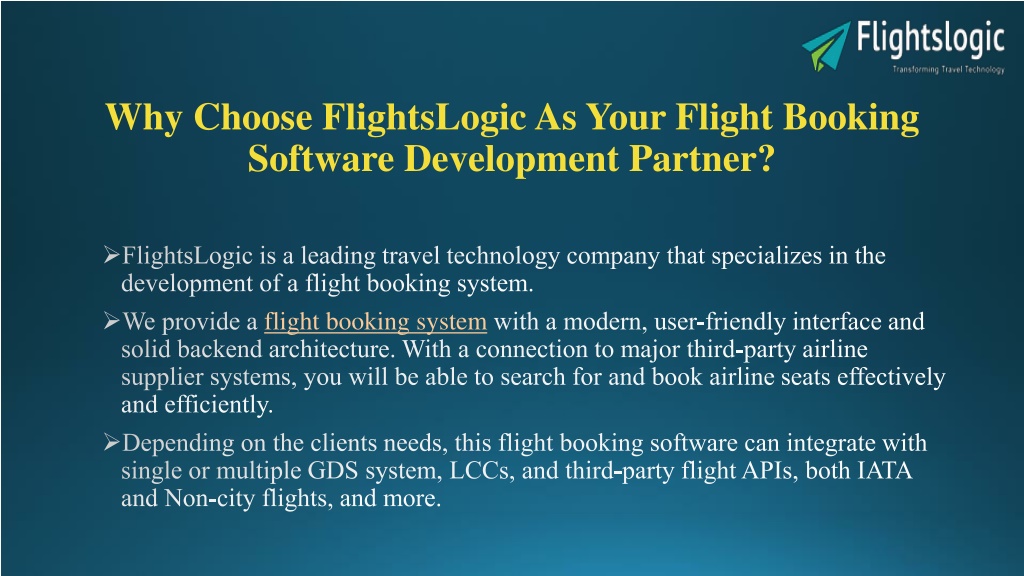 Flightslogic
Transforming Travel Technology

Why Choose FlightsLogic As Your Flight Booking Software Development Partner?

➢FlightsLogic is a leading travel technology company that specializes in the development of a flight booking system.

➢We provide a flight booking system with a modern, user-friendly interface and solid backend architecture. With a connection to major third-party airline supplier systems, you will be able to search for and book airline seats effectively and efficiently.

➢Depending on the clients needs, this flight booking software can integrate with single or multiple GDS system, LCCs, and third-party flight APIs, both IATA and Non-city flights, and more.